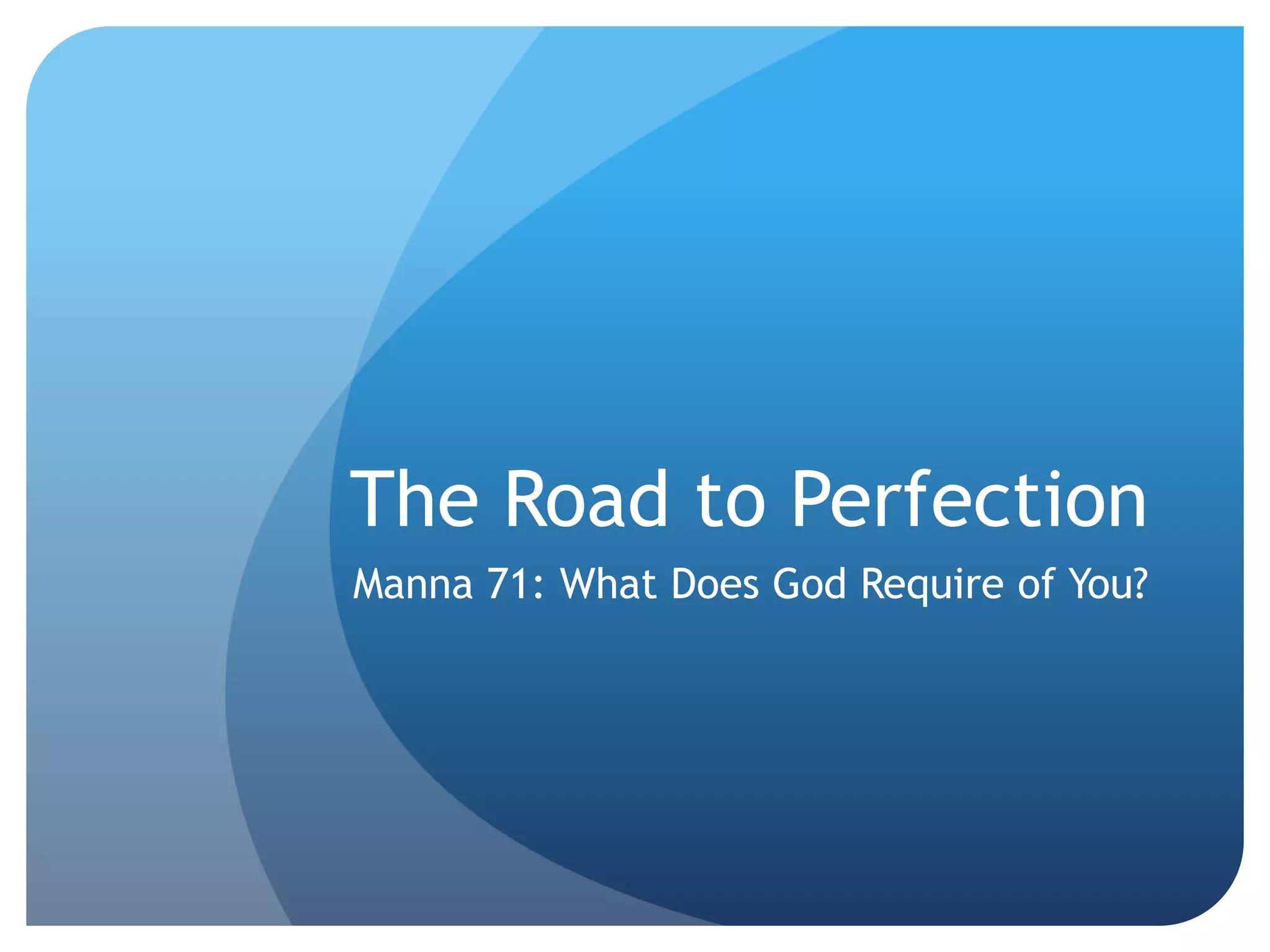 The Road to Perfection

Manna 71: What Does God Require of You?